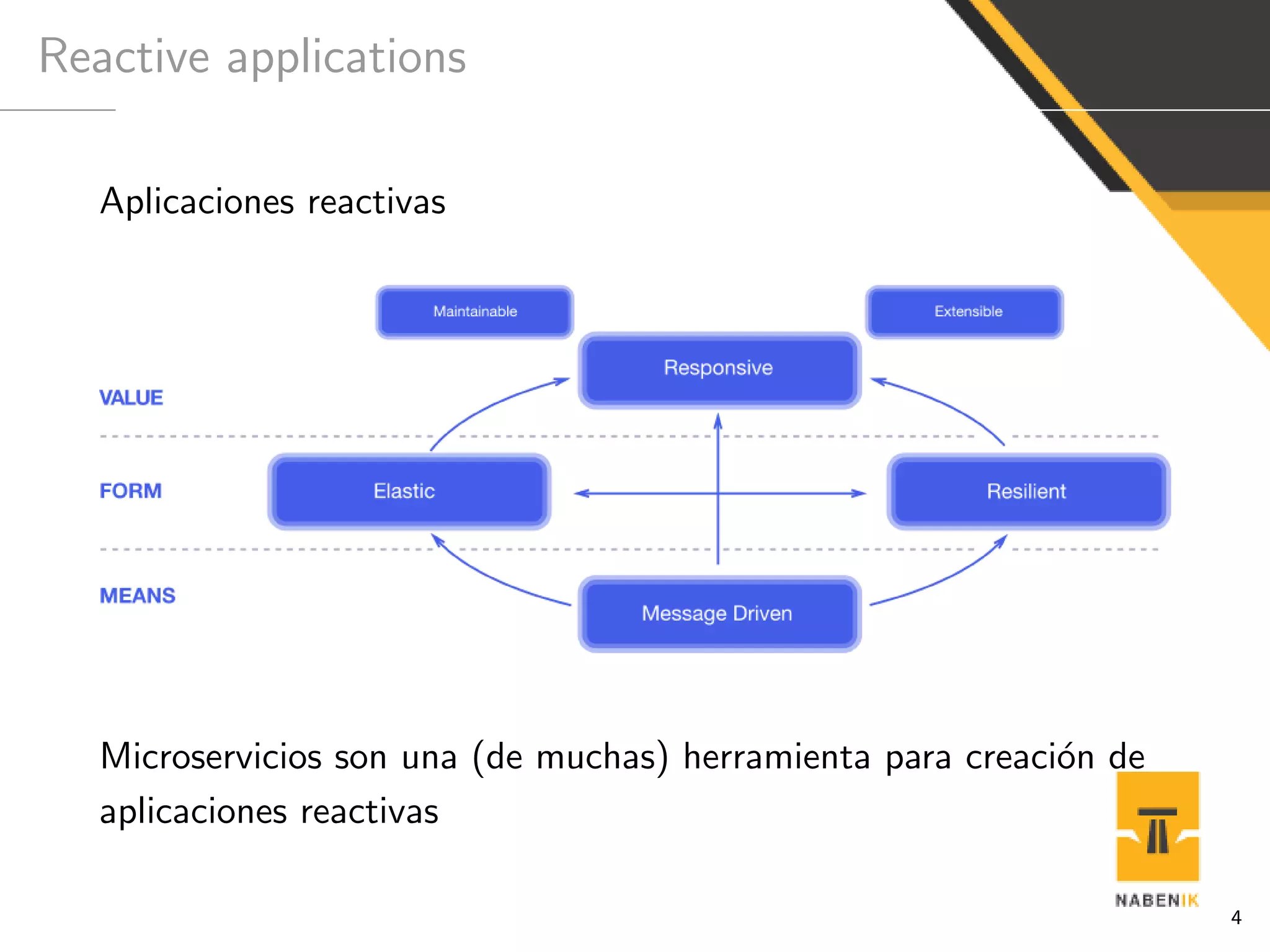 Reactive applications

Aplicaciones reactivas

Maintainable

Extensible

Responsive

VALUE

FORM

Elastic

Resilient

MEANS

Message Driven

Microservicios son una (de muchas) herramienta para creación de aplicaciones reactivas

NABENIK

4